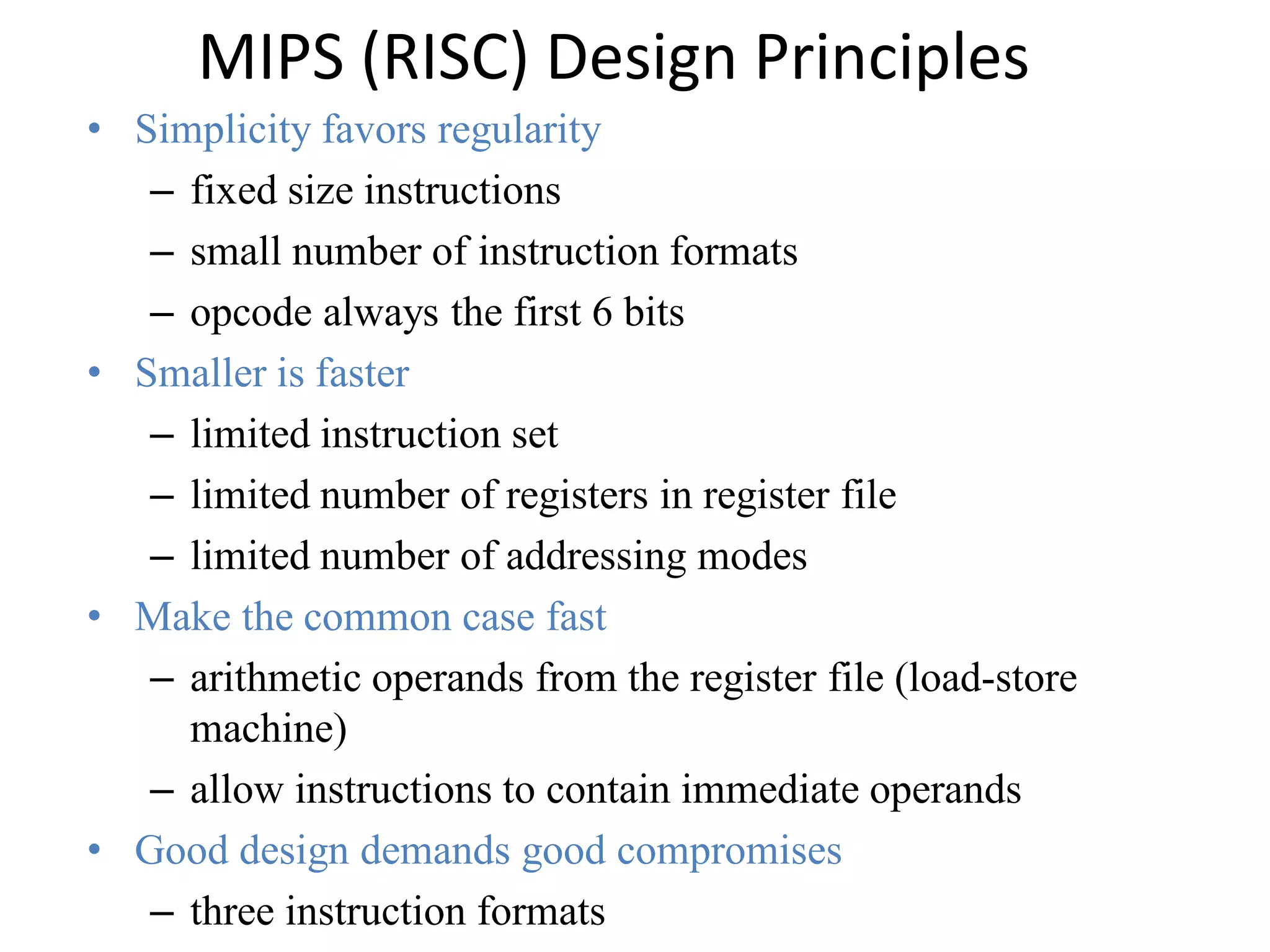 MIPS (RISC) Design Principles

• Simplicity favors regularity
– fixed size instructions
– small number of instruction formats
– opcode always the first 6 bits

• Smaller is faster
– limited instruction set
– limited number of registers in register file
– limited number of addressing modes

• Make the common case fast
– arithmetic operands from the register file (load-store machine)
– allow instructions to contain immediate operands

• Good design demands good compromises
– three instruction formats